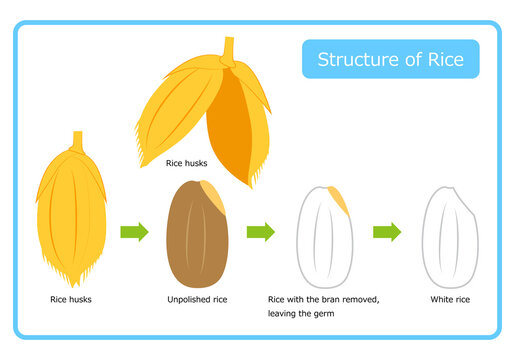 Structure of Rice

Rice husks

Rice husks

Unpolished rice

Rice with the bran removed, leaving the germ

White rice